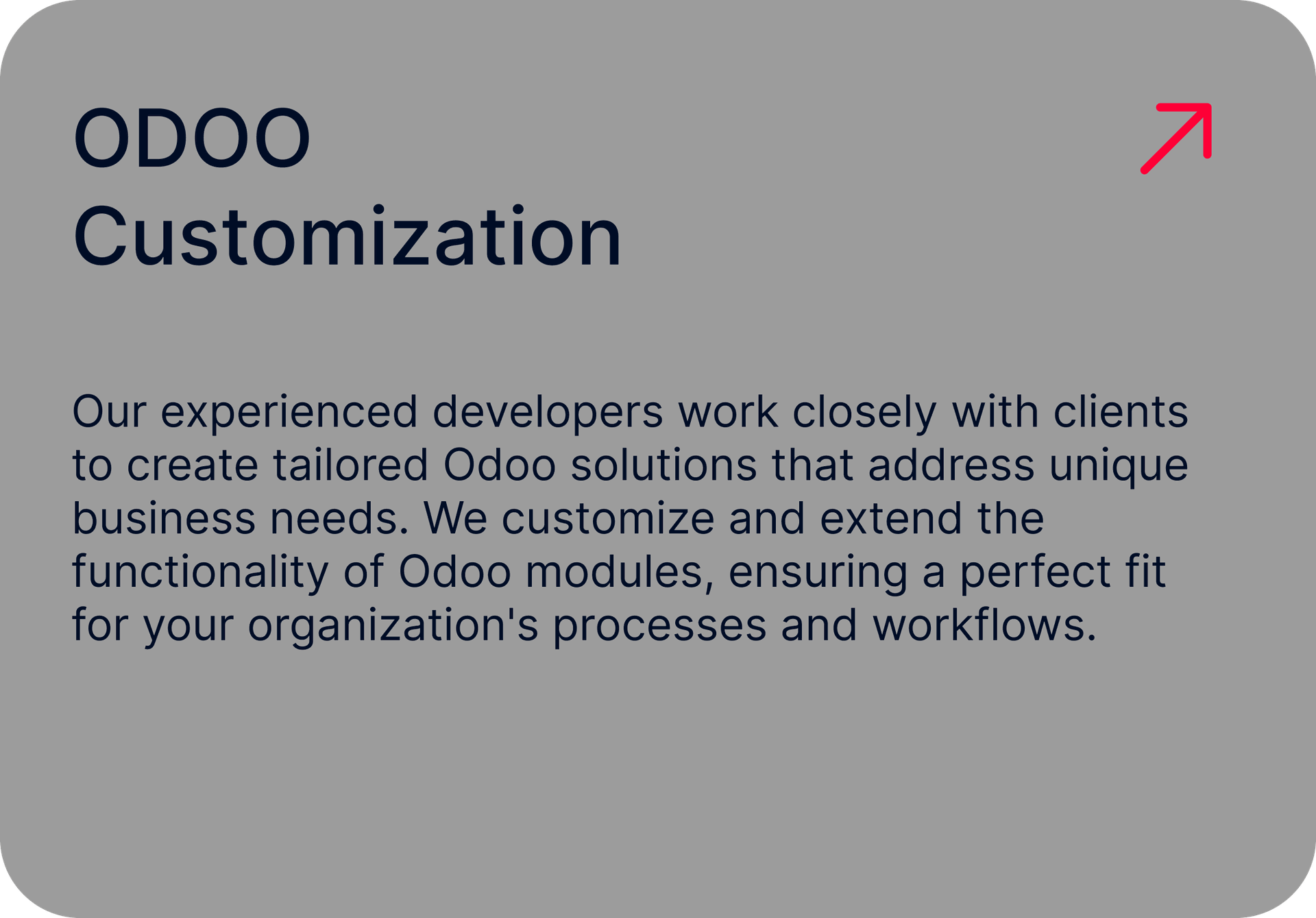 ODOO
Customization

Our experienced developers work closely with clients to create tailored Odoo solutions that address unique business needs. We customize and extend the functionality of Odoo modules, ensuring a perfect fit for your organization's processes and workflows.